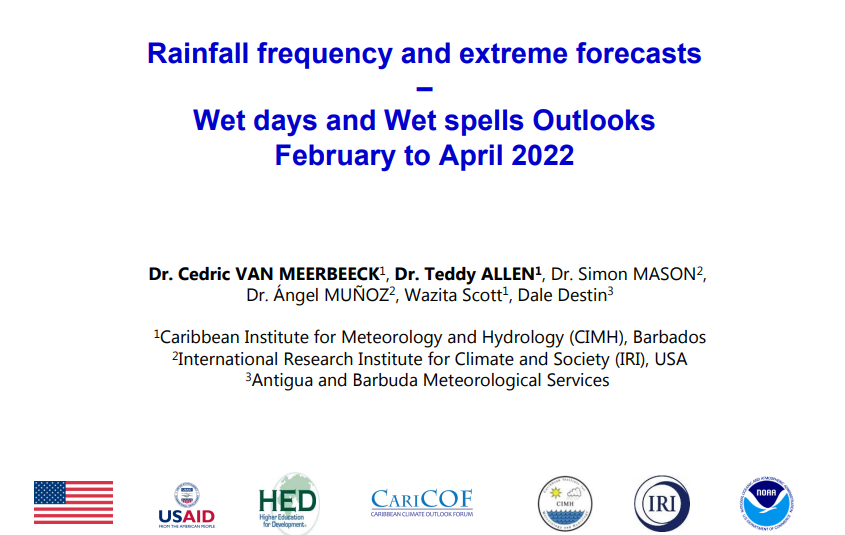 Rainfall frequency and extreme forecasts
–
Wet days and Wet spells Outlooks
February to April 2022

Dr. Cedric VAN MEERBEECK$^1$, Dr. Teddy ALLEN$^1$, Dr. Simon MASON$^2$, Dr. Ángel MUÑOZ$^2$, Wazita Scott$^1$, Dale Destin$^3$

$^1$Caribbean Institute for Meteorology and Hydrology (CIMH), Barbados
$^2$International Research Institute for Climate and Society (IRI), USA
$^3$Antigua and Barbuda Meteorological Services

USAID FROM THE AMERICAN PEOPLE

HED Higher Education for Development

CARICOF CARIBBEAN CLIMATE OUTLOOK FORUM

CIMH

IRI

NOAA